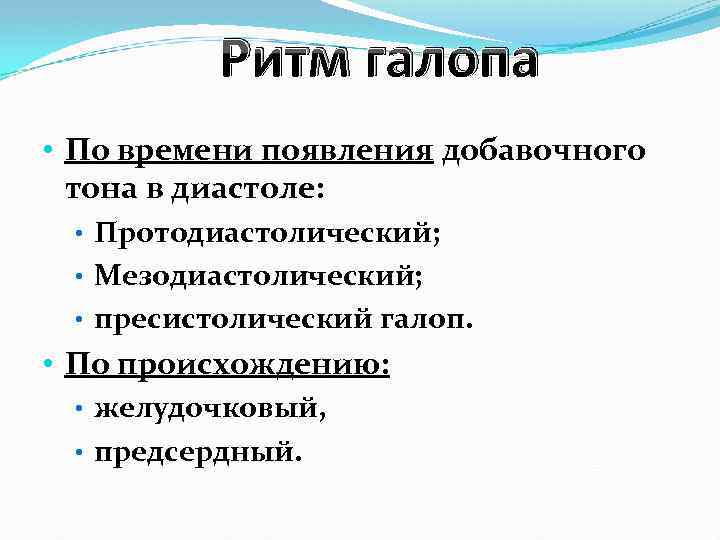 Ритм галопа

• По времени появления добавочного тона в диастоле:
  • Протодиастолический;
  • Мезодиастолический;
  • пресистолический галоп.
• По происхождению:
  • желудочковый,
  • предсердный.